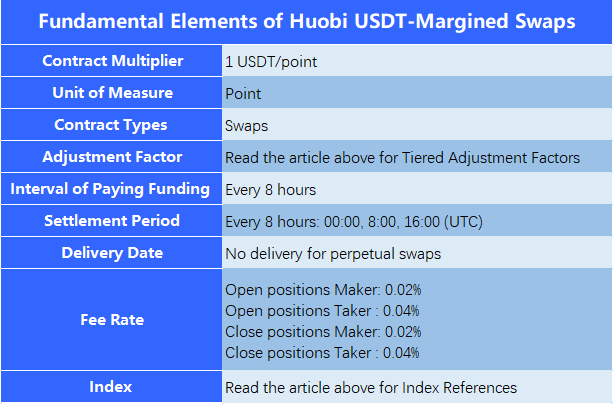 | Fundamental Elements of Huobi USDT-Margined Swaps | |
|---|---|
| Contract Multiplier | 1 USDT/point |
| Unit of Measure | Point |
| Contract Types | Swaps |
| Adjustment Factor | Read the article above for Tiered Adjustment Factors |
| Interval of Paying Funding | Every 8 hours |
| Settlement Period | Every 8 hours: 00:00, 8:00, 16:00 (UTC) |
| Delivery Date | No delivery for perpetual swaps |
| Fee Rate | Open positions Maker: 0.02% Open positions Taker : 0.04% Close positions Maker: 0.02% Close positions Taker : 0.04% |
| Index | Read the article above for Index References |